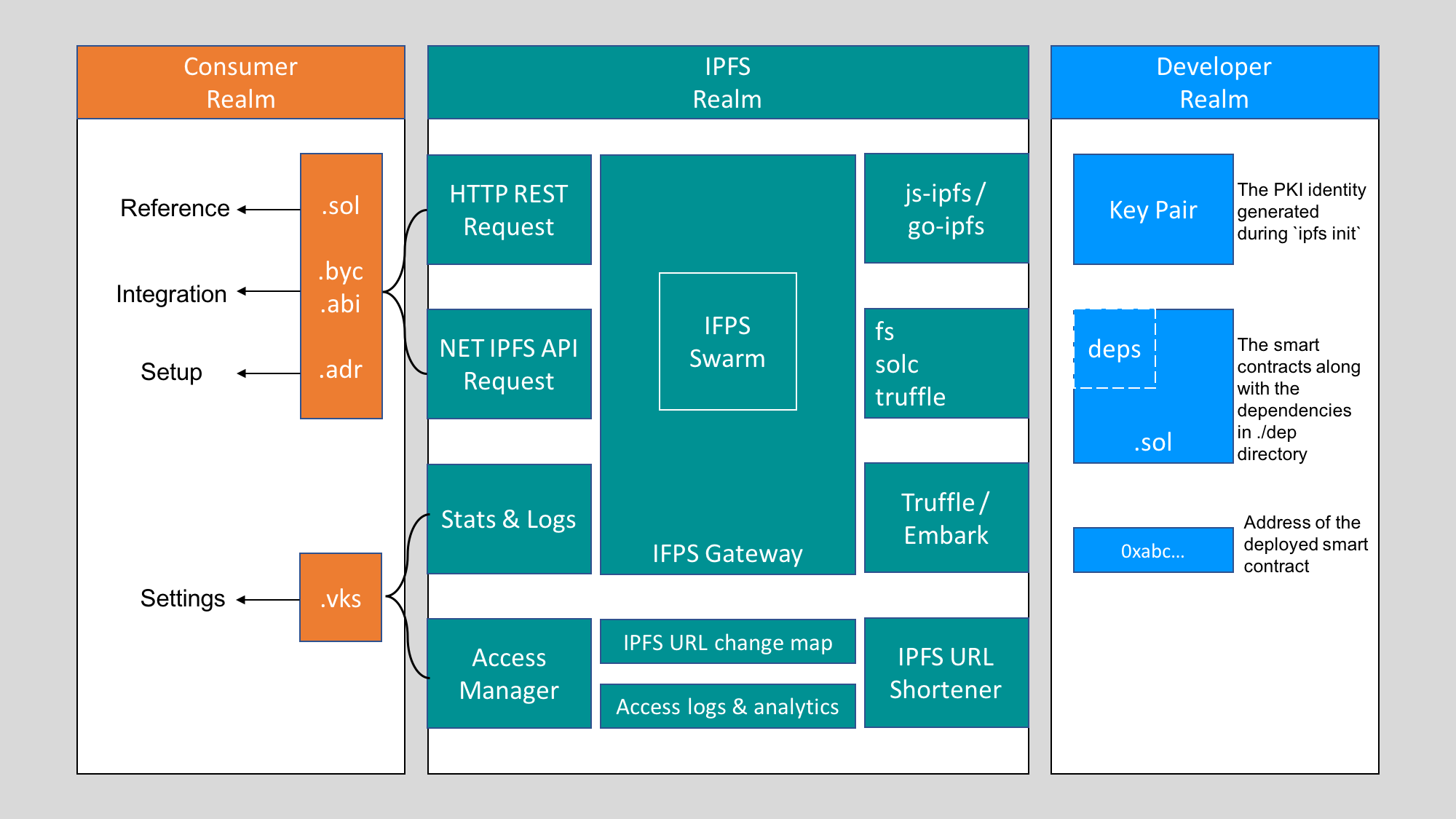 Consumer Realm

Reference

Integration

Setup

Settings

.sol

.byc
.abi

.adr

.vks

IPFS Realm

HTTP REST Request

NET IPFS API Request

Stats & Logs

Access Manager

IFPS Swarm

IFPS Gateway

IPFS URL change map

Access logs & analytics

js-ipfs / go-ipfs

fs
solc
truffle

Truffle / Embark

IPFS URL Shortener

Developer Realm

Key Pair

The PKI identity generated during `ipfs init`

deps

.sol

The smart contracts along with the dependencies in ./dep directory

0xabc...

Address of the deployed smart contract